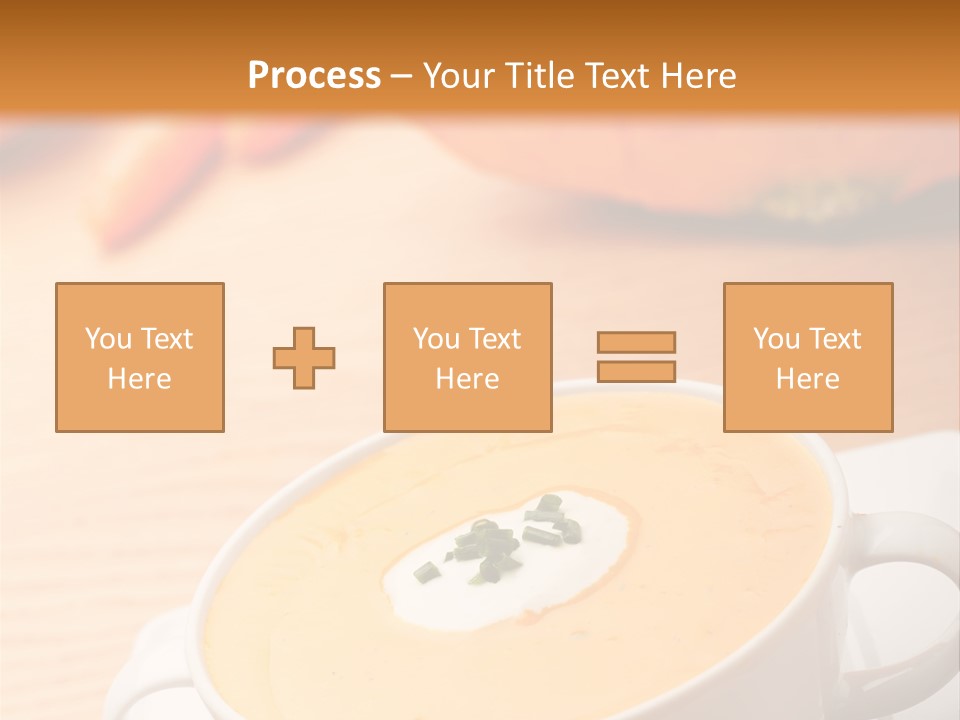 Process – Your Title Text Here

You Text Here

You Text Here

You Text Here